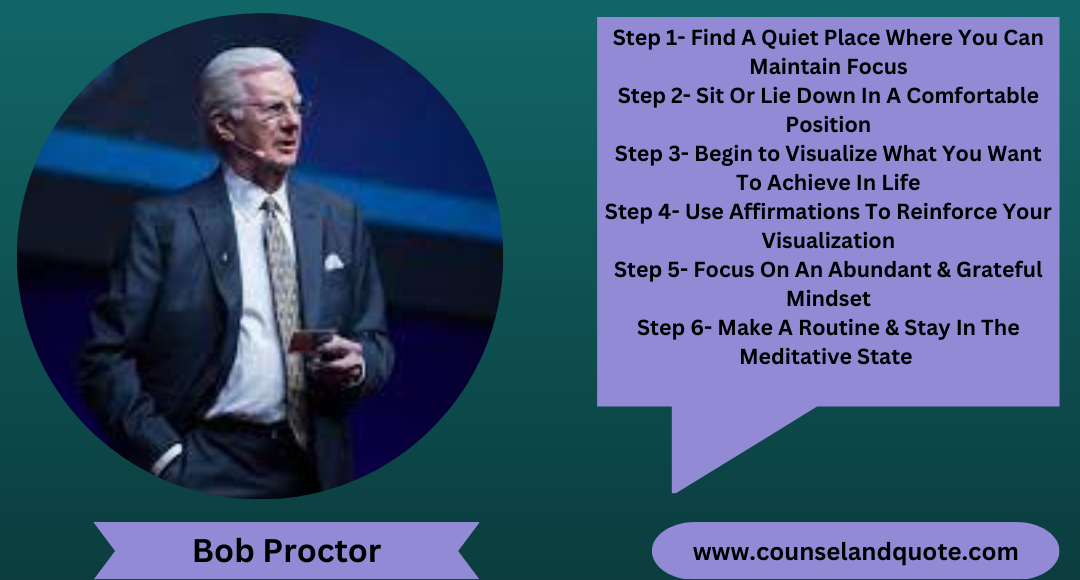 Step 1- Find A Quiet Place Where You Can Maintain Focus
Step 2- Sit Or Lie Down In A Comfortable Position
Step 3- Begin to Visualize What You Want To Achieve In Life
Step 4- Use Affirmations To Reinforce Your Visualization
Step 5- Focus On An Abundant & Grateful Mindset
Step 6- Make A Routine & Stay In The Meditative State

Bob Proctor

www.counselandquote.com